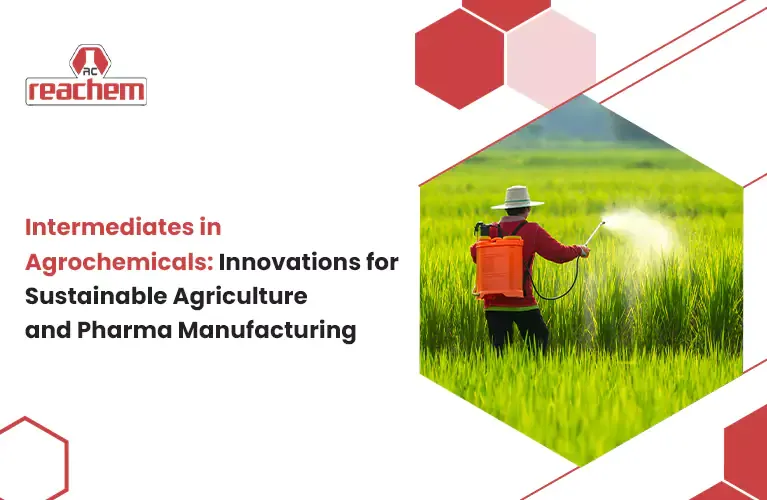 RC
reachem

Intermediates in Agrochemicals: Innovations for Sustainable Agriculture and Pharma Manufacturing